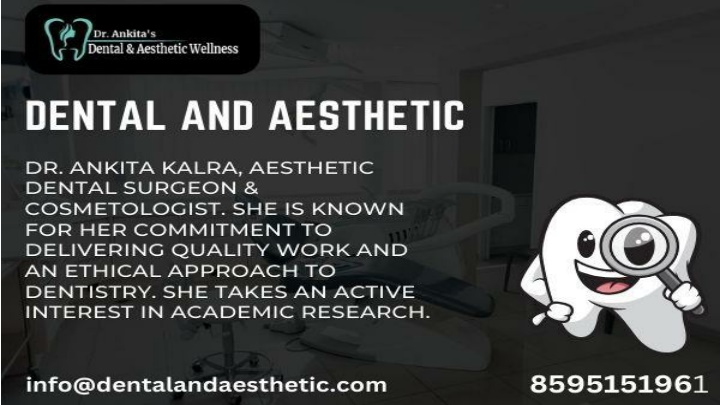 Dr. Ankita's
Dental & Aesthetic Wellness

DENTAL AND AESTHETIC

DR. ANKITA KALRA, AESTHETIC DENTAL SURGEON & COSMETOLOGIST. SHE IS KNOWN FOR HER COMMITMENT TO DELIVERING QUALITY WORK AND AN ETHICAL APPROACH TO DENTISTRY. SHE TAKES AN ACTIVE INTEREST IN ACADEMIC RESEARCH.

info@dentalandaesthetic.com

8595151961